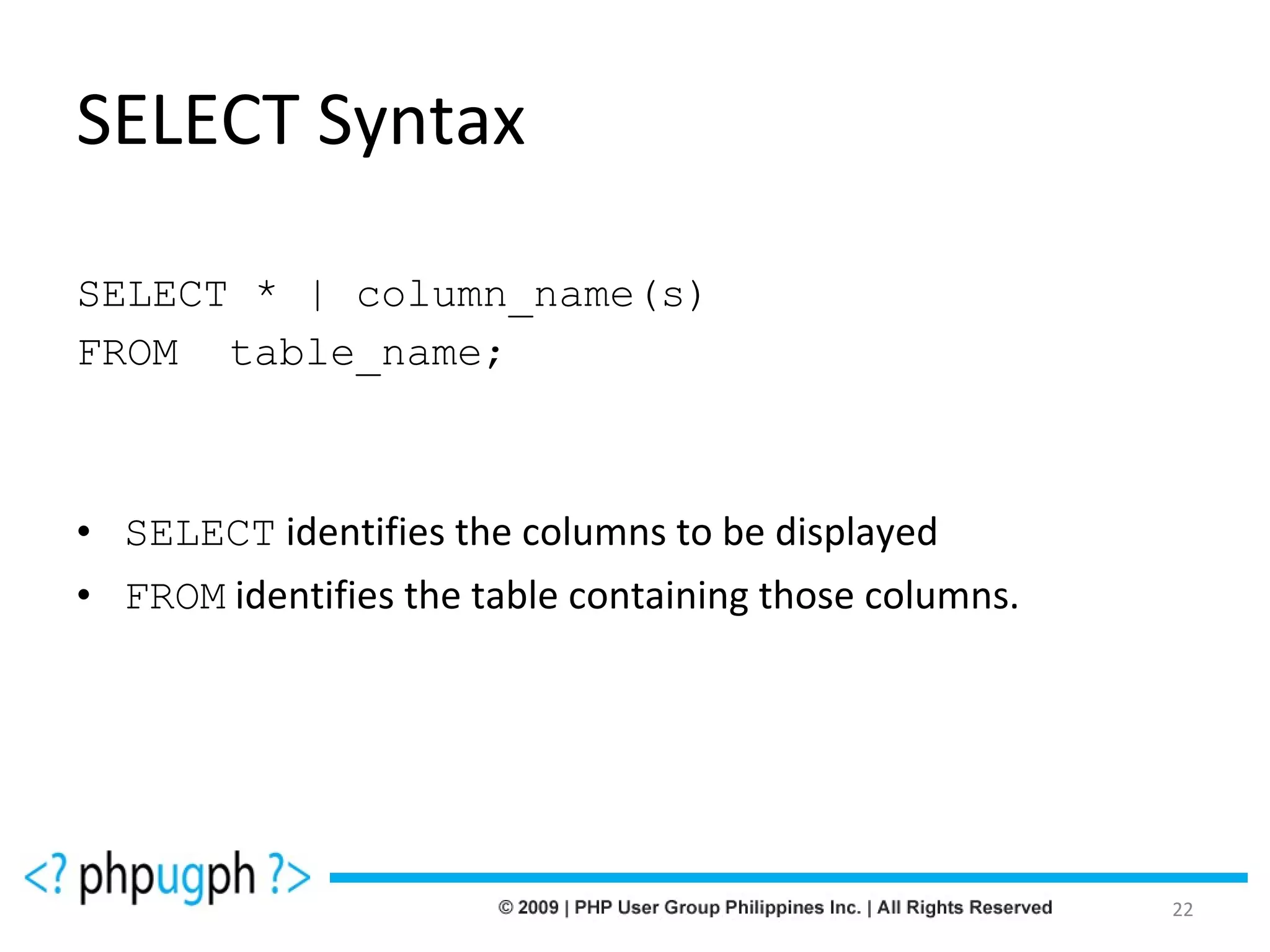 SELECT Syntax

SELECT * | column_name(s)
FROM  table_name;

• SELECT identifies the columns to be displayed
• FROM identifies the table containing those columns.

<? phpugph ?>

© 2009 | PHP User Group Philippines Inc. | All Rights Reserved

22